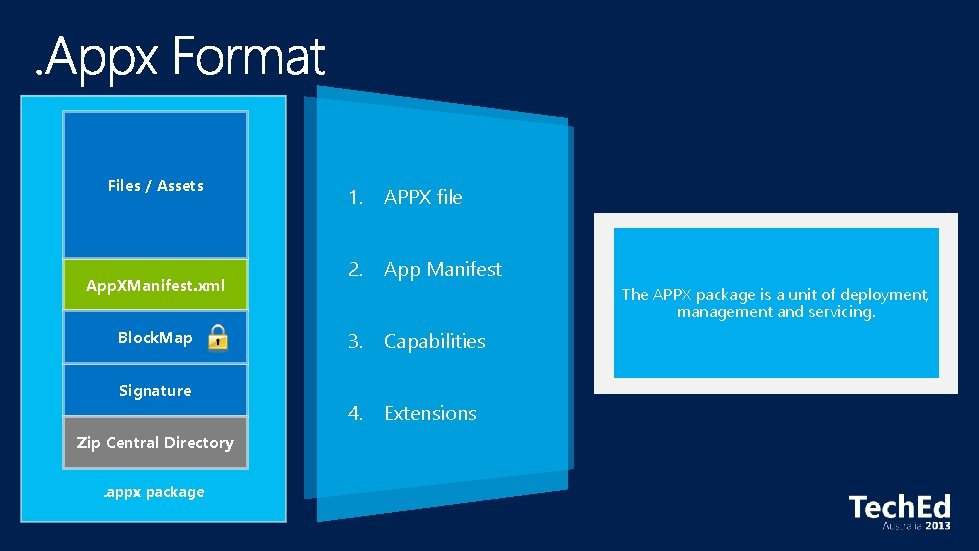 .Appx Format

Files / Assets

AppXManifest.xml

BlockMap

Signature

Zip Central Directory

.appx package

1. APPX file

2. App Manifest

3. Capabilities

4. Extensions

The APPX package is a unit of deployment, management and servicing.

TechEd
Australia 2013